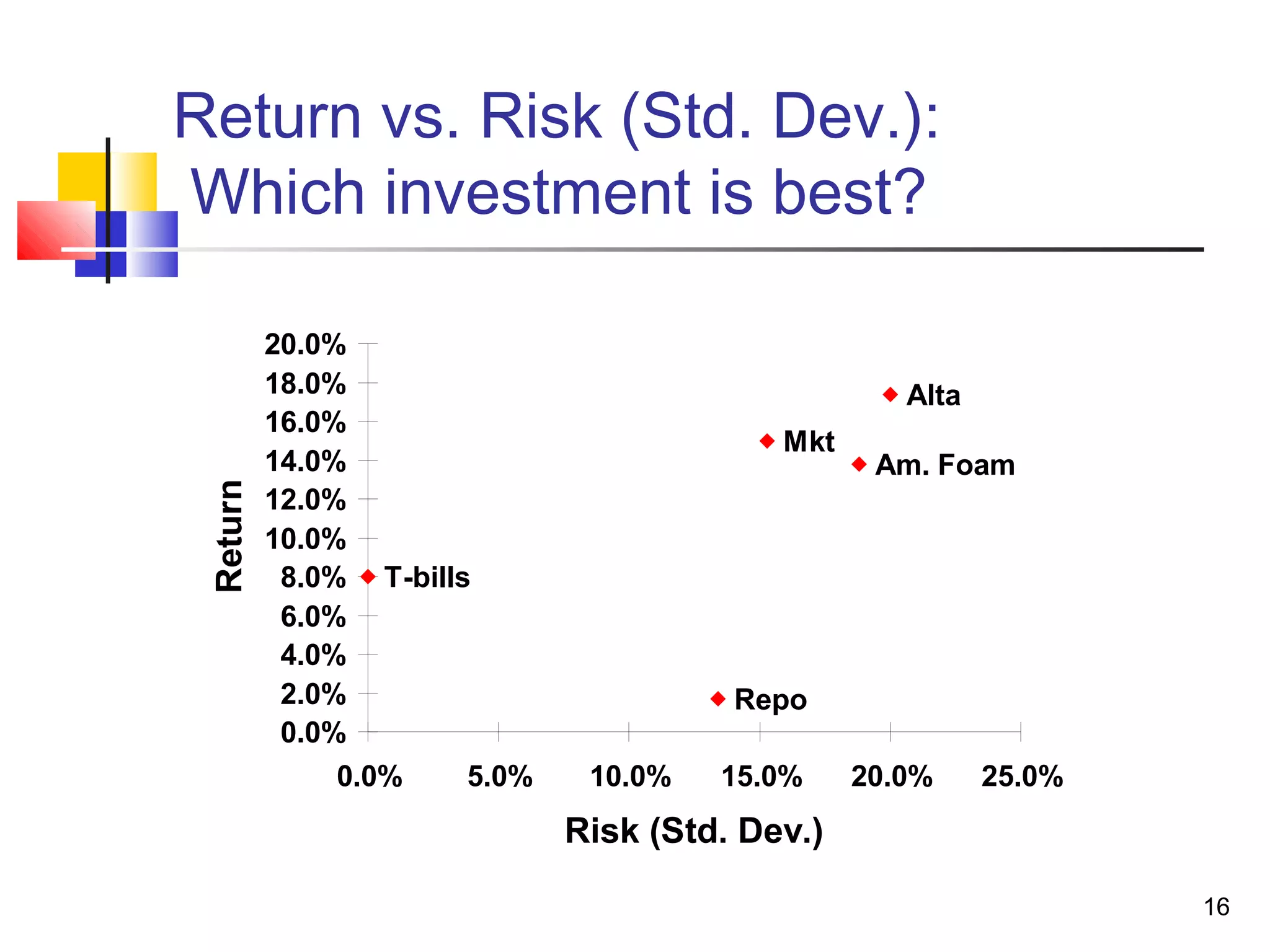 Return vs. Risk (Std. Dev.): Which investment is best?

Return

20.0%
18.0%
16.0%
14.0%
12.0%
10.0%
8.0%
6.0%
4.0%
2.0%
0.0%

Alta
Mkt
Am. Foam
T-bills
Repo

0.0%
5.0%
10.0%
15.0%
20.0%
25.0%

Risk (Std. Dev.)

16